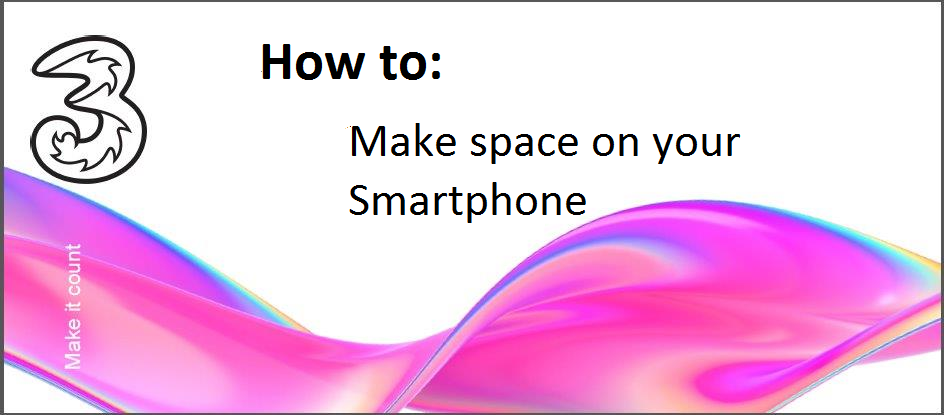 3

How to:

Make space on your Smartphone

Make it count